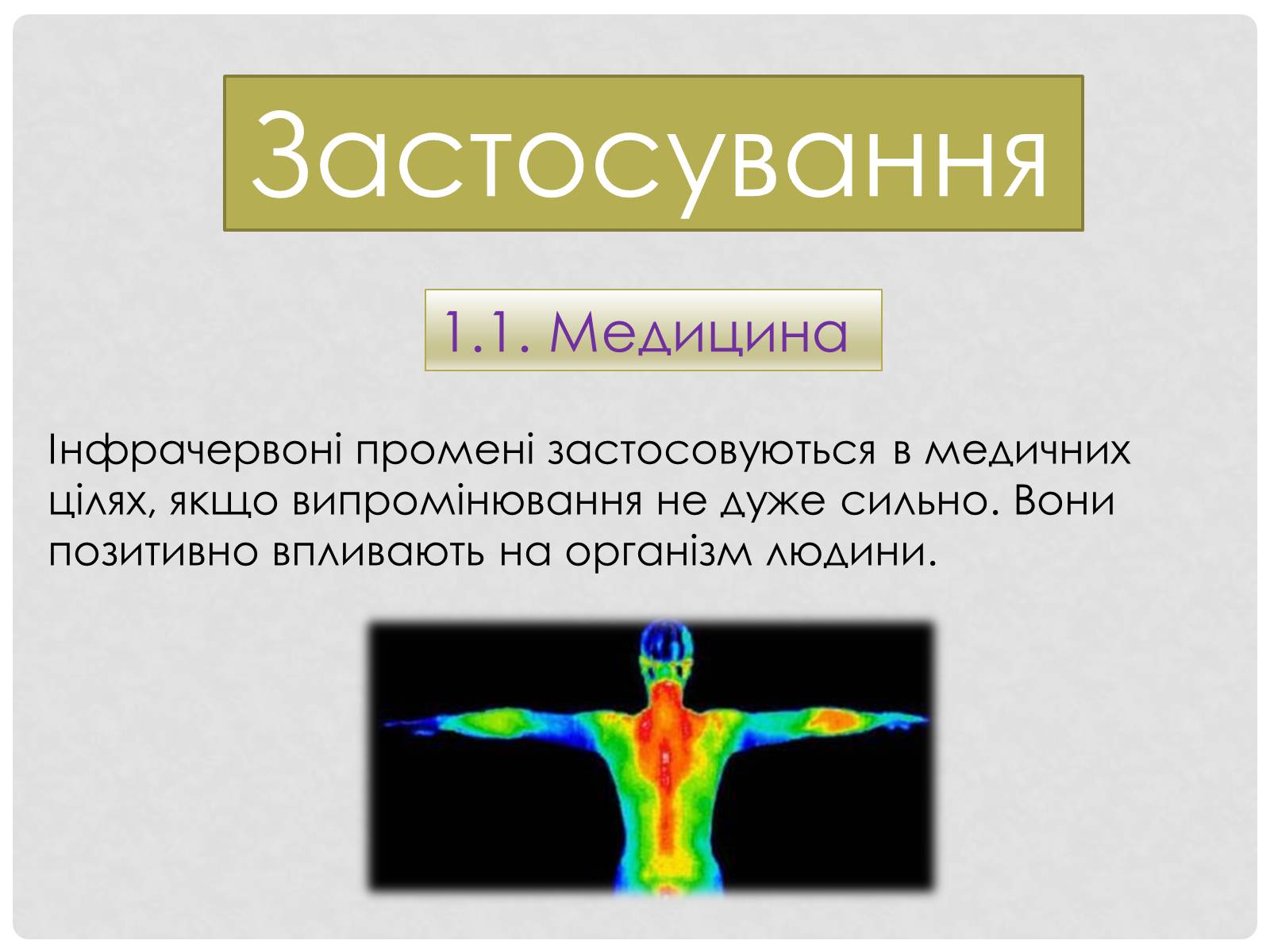 Застосування

1.1. Медицина

Інфрачервоні промені застосовуються в медичних цілях, якщо випромінювання не дуже сильно. Вони позитивно впливають на організм людини.